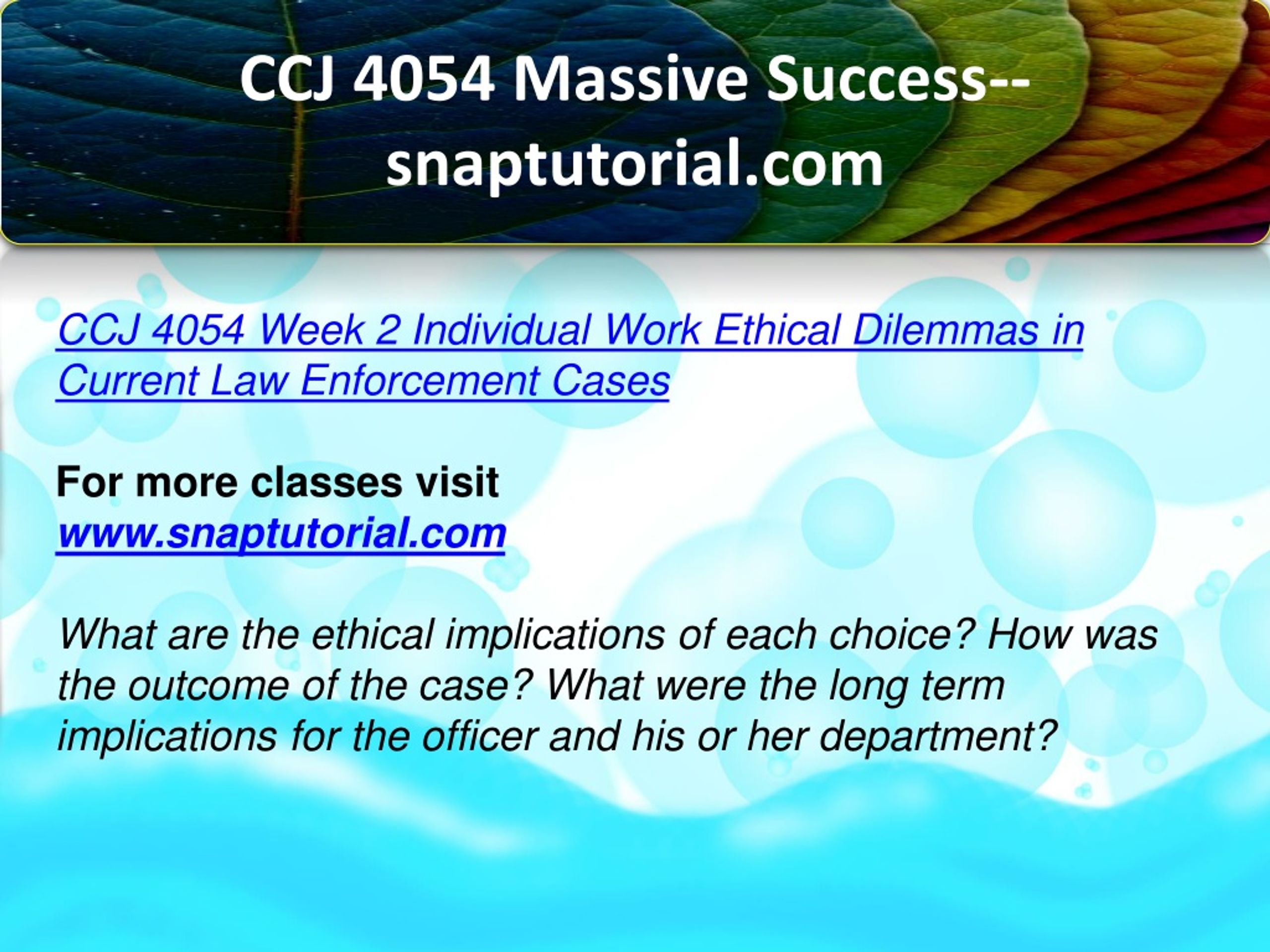 CCJ 4054 Massive Success--snaptutorial.com

CCJ 4054 Week 2 Individual Work Ethical Dilemmas in Current Law Enforcement Cases

For more classes visit
www.snaptutorial.com

What are the ethical implications of each choice? How was the outcome of the case? What were the long term implications for the officer and his or her department?